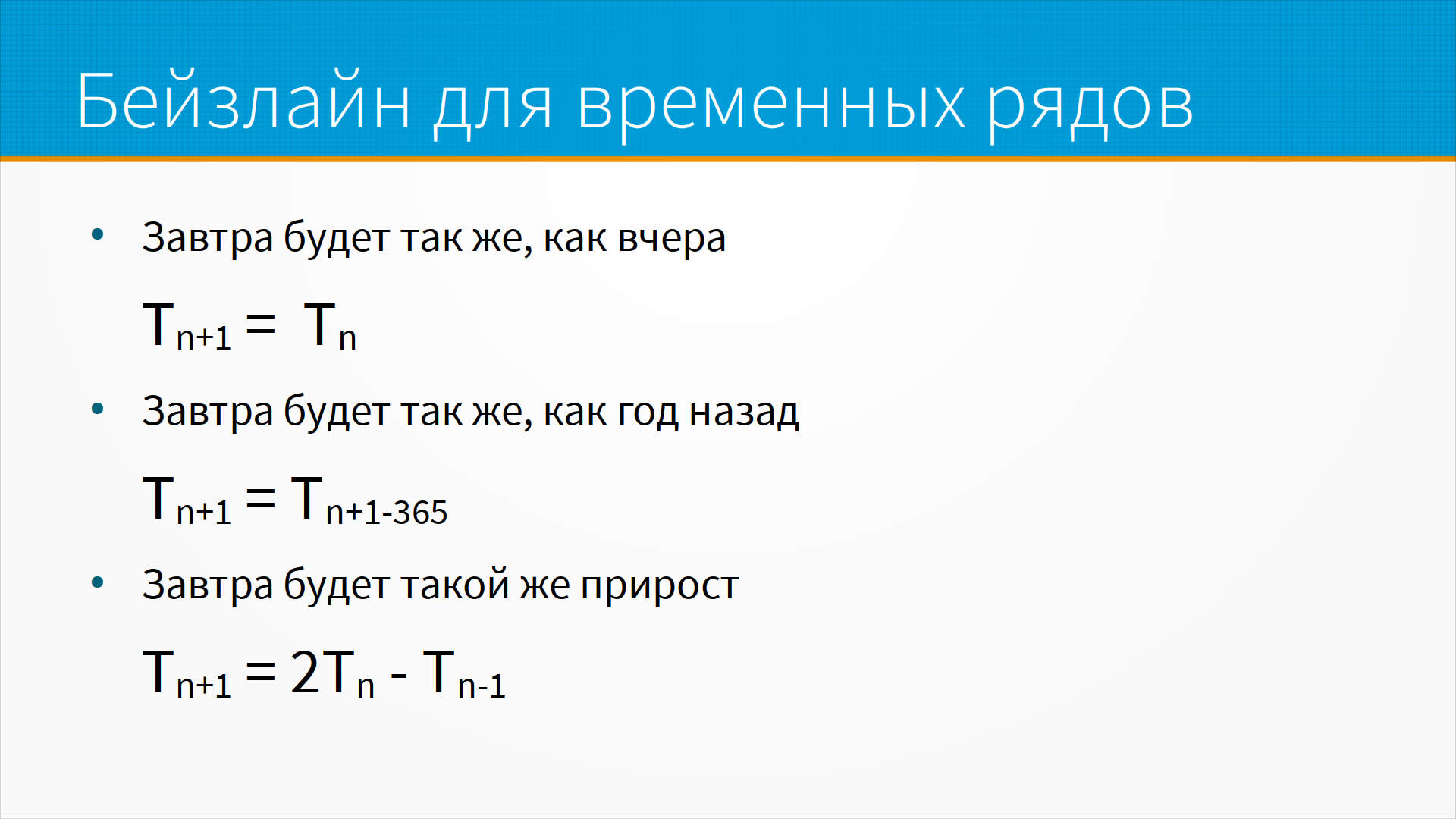 Бейзлайн для временных рядов

• Завтра будет так же, как вчера

$T_{n+1} = T_n$

• Завтра будет так же, как год назад

$T_{n+1} = T_{n+1-365}$

• Завтра будет такой же прирост

$T_{n+1} = 2T_n - T_{n-1}$